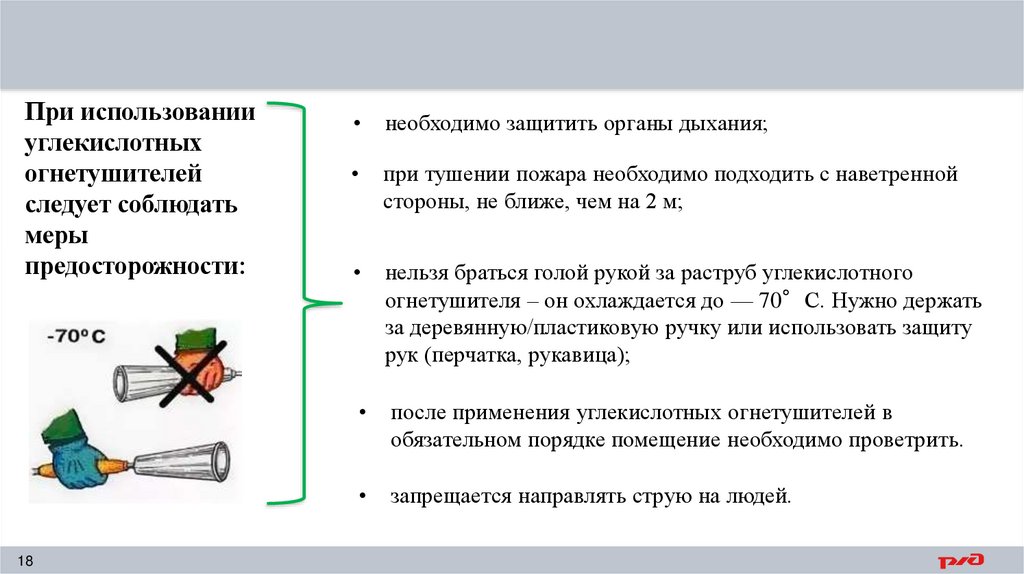 При использовании углекислотных огнетушителей следует соблюдать меры предосторожности:

-70º C

• необходимо защитить органы дыхания;

• при тушении пожара необходимо подходить с наветренной стороны, не ближе, чем на 2 м;

• нельзя браться голой рукой за раструб углекислотного огнетушителя – он охлаждается до — 70° С. Нужно держать за деревянную/пластиковую ручку или использовать защиту рук (перчатка, рукавица);

• после применения углекислотных огнетушителей в обязательном порядке помещение необходимо проветрить.

• запрещается направлять струю на людей.

18

РЖД